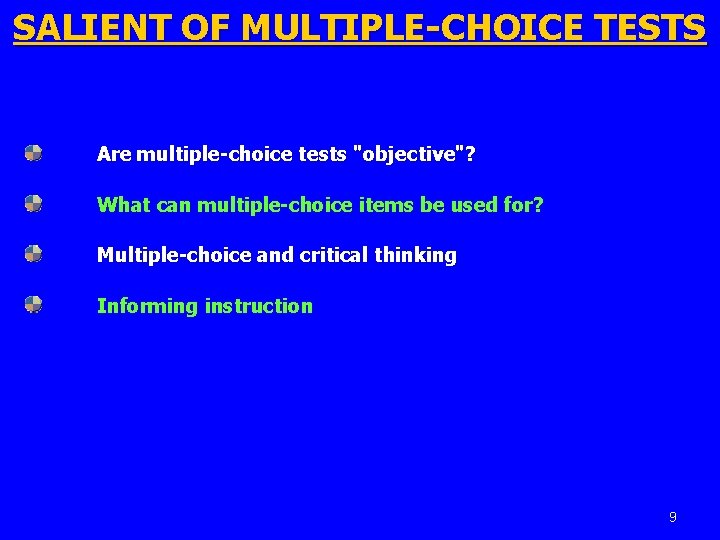 SALIENT OF MULTIPLE-CHOICE TESTS

Are multiple-choice tests "objective"?

What can multiple-choice items be used for?

Multiple-choice and critical thinking

Informing instruction

9